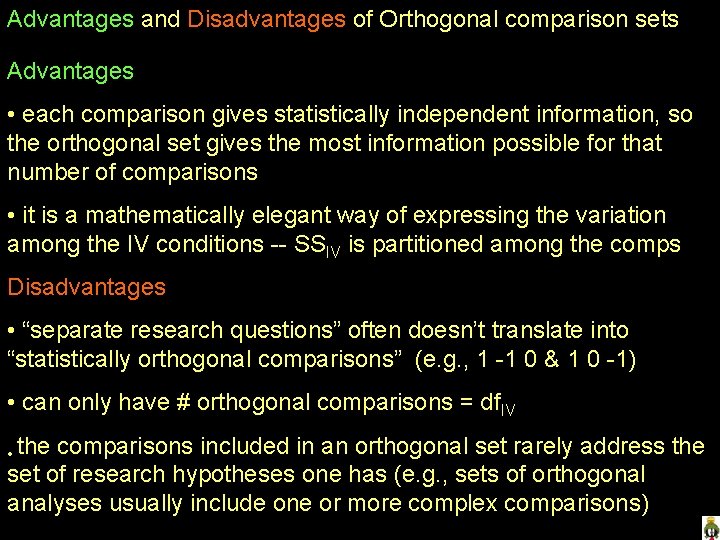 Advantages and Disadvantages of Orthogonal comparison sets

Advantages

• each comparison gives statistically independent information, so the orthogonal set gives the most information possible for that number of comparisons

• it is a mathematically elegant way of expressing the variation among the IV conditions -- $SS_{IV}$ is partitioned among the comps

Disadvantages

• “separate research questions” often doesn’t translate into “statistically orthogonal comparisons” (e.g., 1 -1 0 & 1 0 -1)

• can only have # orthogonal comparisons = $df_{IV}$

• the comparisons included in an orthogonal set rarely address the set of research hypotheses one has (e.g., sets of orthogonal analyses usually include one or more complex comparisons)